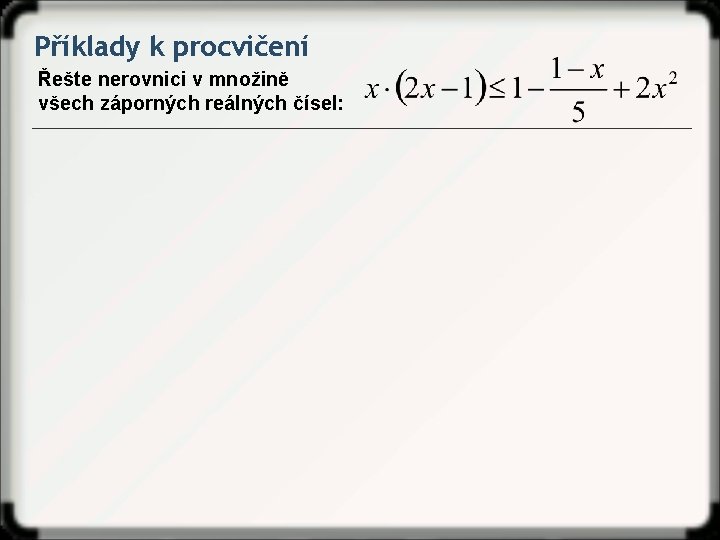 Příklady k procvičení

Řešte nerovnici v množině všech záporných reálných čísel: $x \cdot (2x-1) \leq 1 - \frac{1-x}{5} + 2x^2$